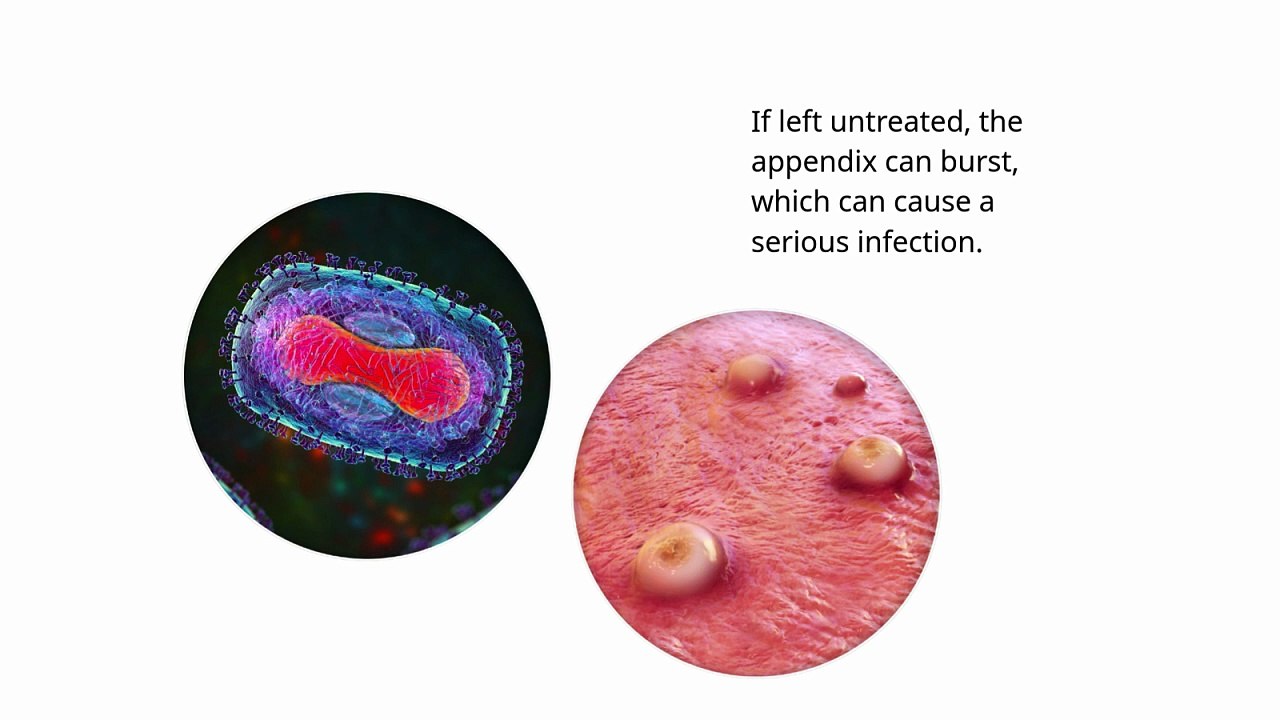 If left untreated, the appendix can burst, which can cause a serious infection.